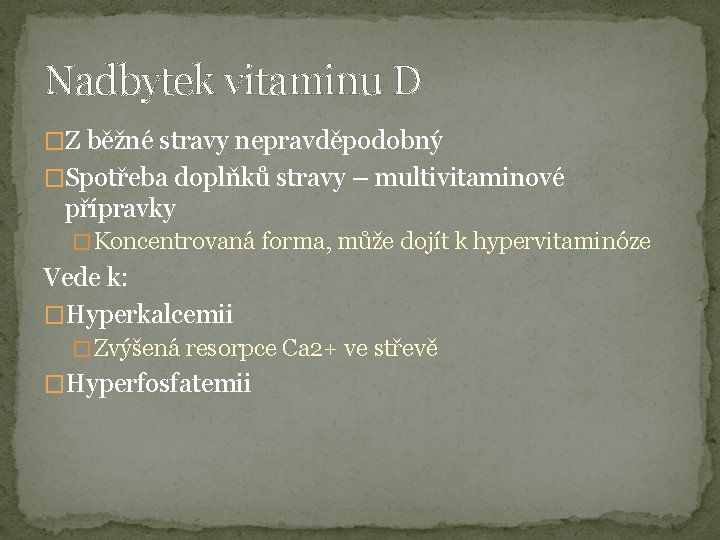 Nadbytek vitaminu D

Z běžné stravy nepravděpodobný

Spotřeba doplňků stravy – multivitaminové přípravky

Koncentrovaná forma, může dojít k hypervitaminóze

Vede k:

Hyperkalcemii

Zvýšená resorpce Ca2+ ve střevě

Hyperfosfatemii